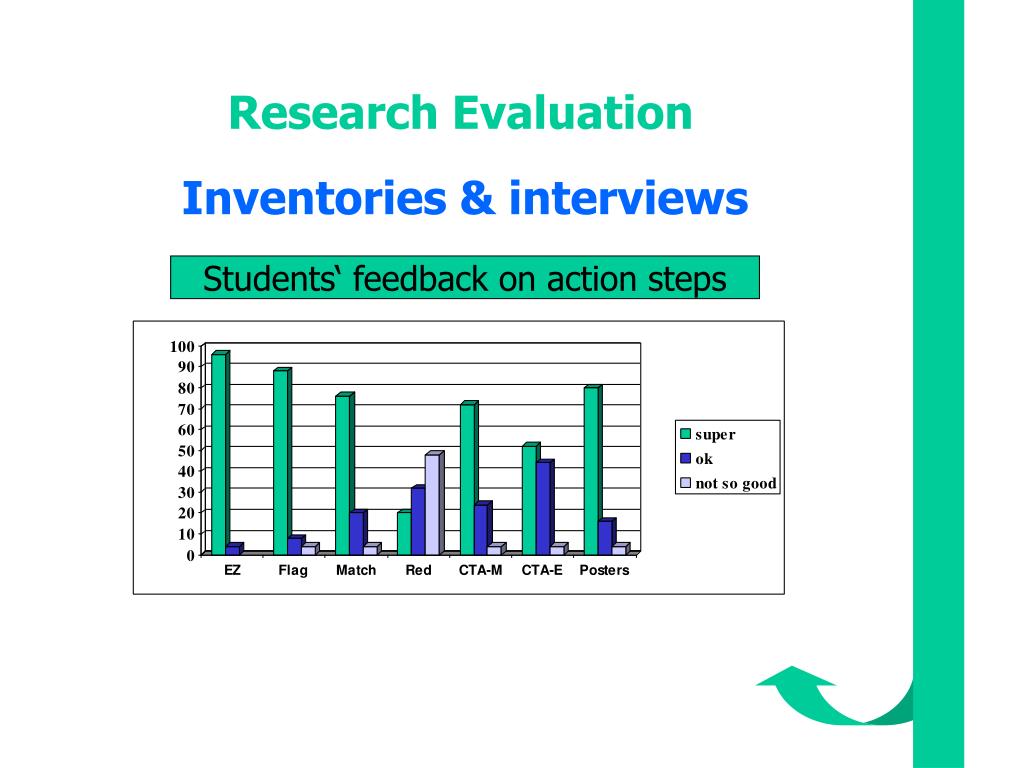 Research Evaluation

Inventories & interviews

Students‘ feedback on action steps

100
90
80
70
60
50
40
30
20
10
0

EZ Flag Match Red CTA-M CTA-E Posters

super
ok
not so good